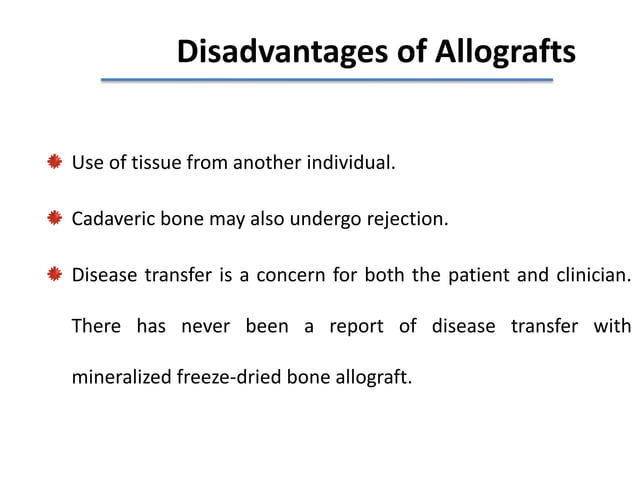 Disadvantages of Allografts

Use of tissue from another individual.

Cadaveric bone may also undergo rejection.

Disease transfer is a concern for both the patient and clinician. There has never been a report of disease transfer with mineralized freeze-dried bone allograft.